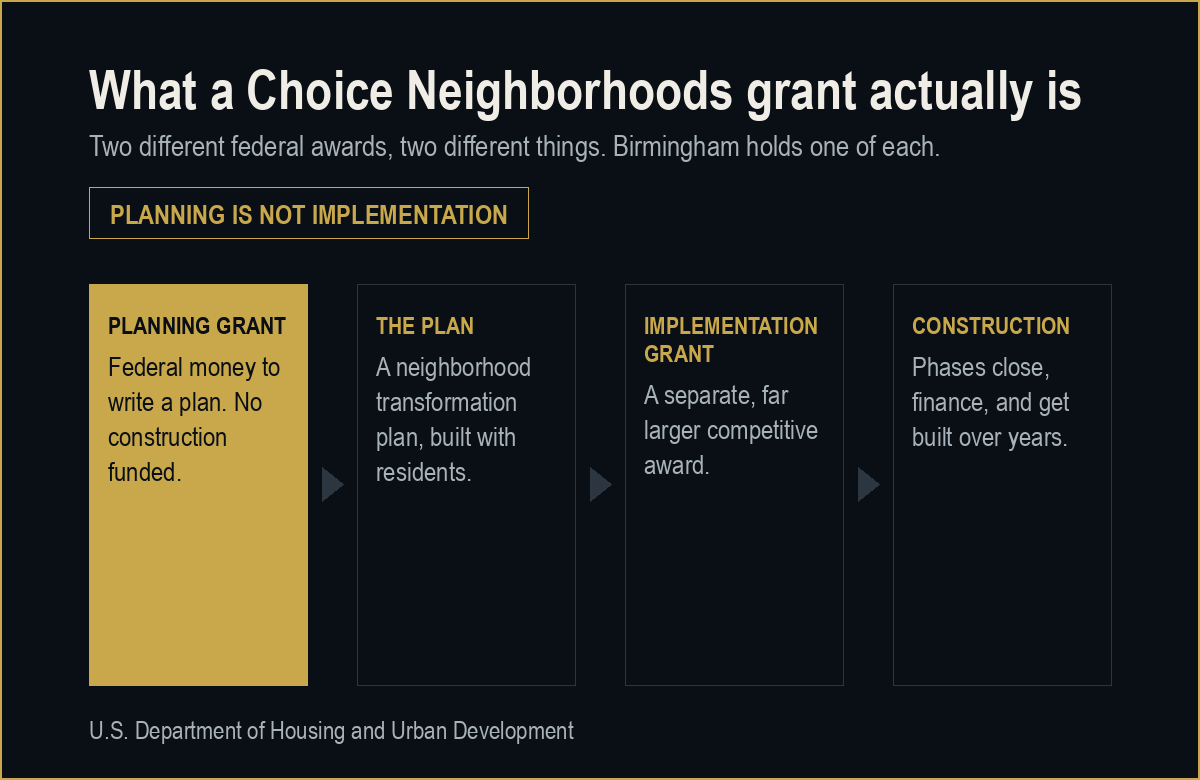 What a Choice Neighborhoods grant actually is

Two different federal awards, two different things. Birmingham holds one of each.

PLANNING IS NOT IMPLEMENTATION

PLANNING GRANT
Federal money to write a plan. No construction funded.

THE PLAN
A neighborhood transformation plan, built with residents.

IMPLEMENTATION GRANT
A separate, far larger competitive award.

CONSTRUCTION
Phases close, finance, and get built over years.

U.S. Department of Housing and Urban Development